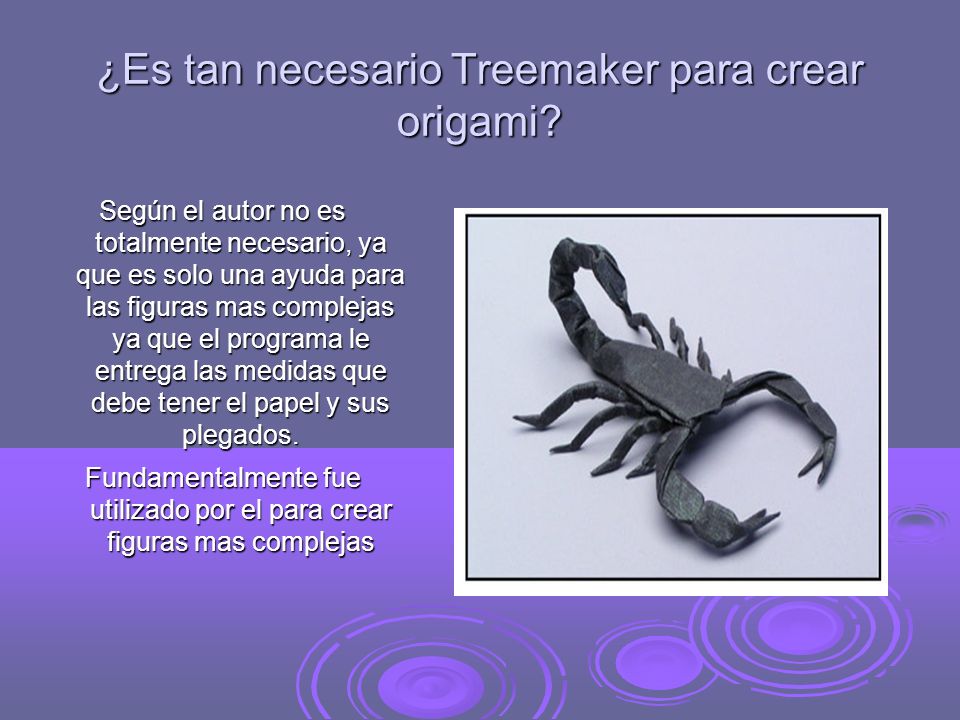 ¿Es tan necesario Treemaker para crear origami?

Según el autor no es totalmente necesario, ya que es solo una ayuda para las figuras mas complejas ya que el programa le entrega las medidas que debe tener el papel y sus plegados.

Fundamentalmente fue utilizado por el para crear figuras mas complejas